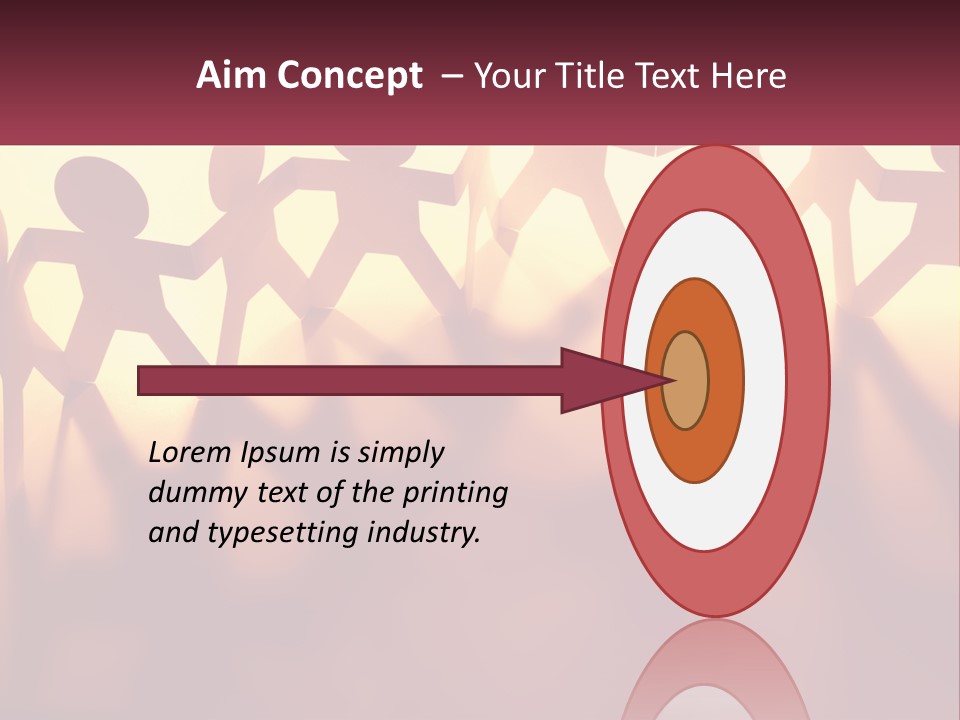 Aim Concept – Your Title Text Here

Lorem Ipsum is simply dummy text of the printing and typesetting industry.